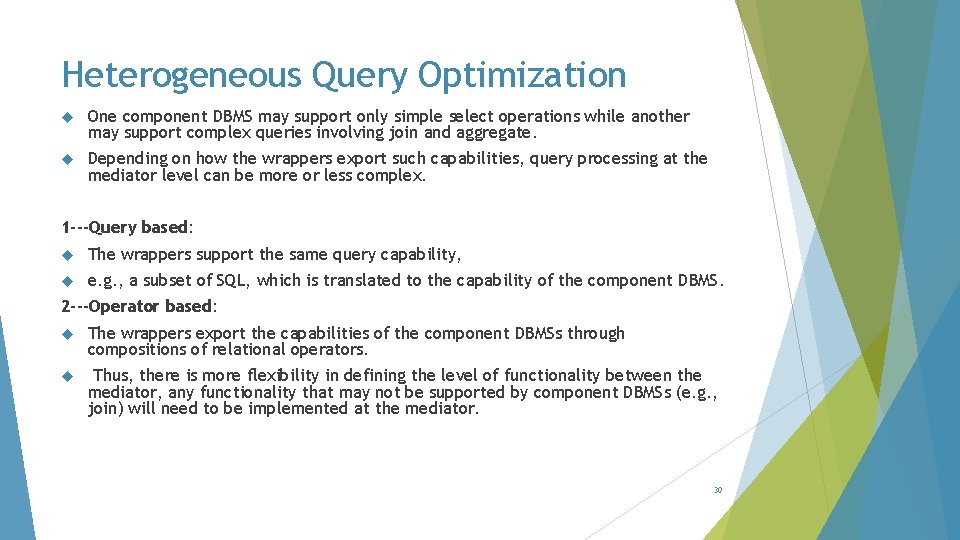 Heterogeneous Query Optimization

One component DBMS may support only simple select operations while another may support complex queries involving join and aggregate.

Depending on how the wrappers export such capabilities, query processing at the mediator level can be more or less complex.

1---Query based:

The wrappers support the same query capability,

e.g., a subset of SQL, which is translated to the capability of the component DBMS.

2---Operator based:

The wrappers export the capabilities of the component DBMSs through compositions of relational operators.

Thus, there is more flexibility in defining the level of functionality between the mediator, any functionality that may not be supported by component DBMSs (e.g., join) will need to be implemented at the mediator.

30